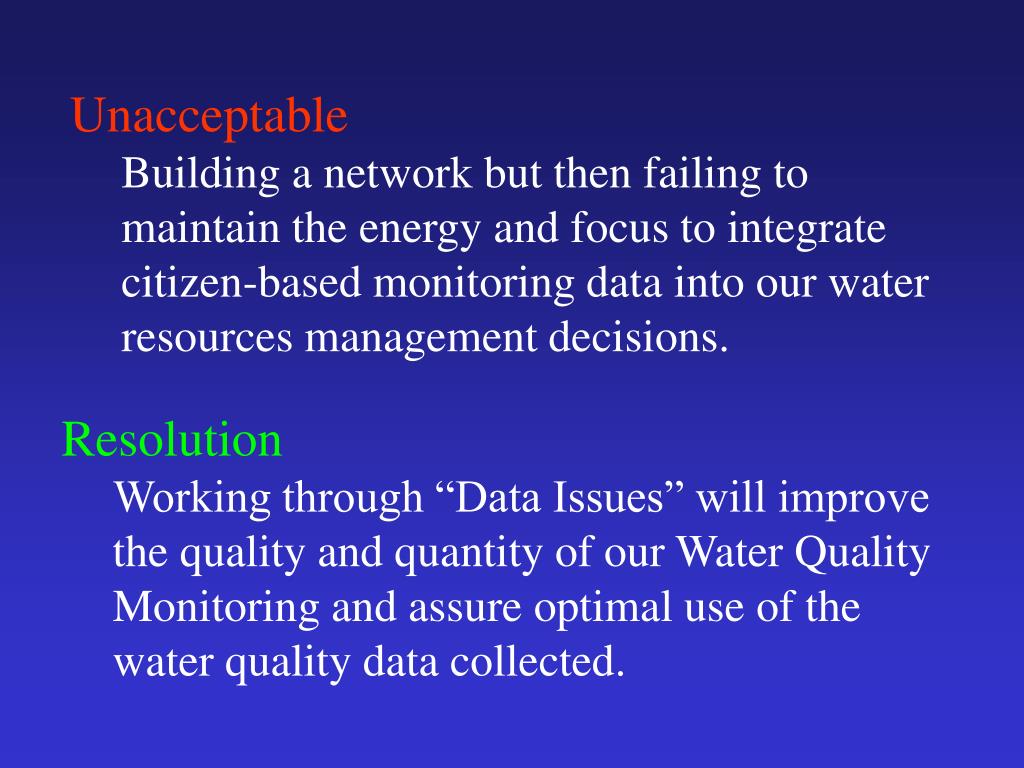 Unacceptable

Building a network but then failing to maintain the energy and focus to integrate citizen-based monitoring data into our water resources management decisions.

Resolution

Working through “Data Issues” will improve the quality and quantity of our Water Quality Monitoring and assure optimal use of the water quality data collected.